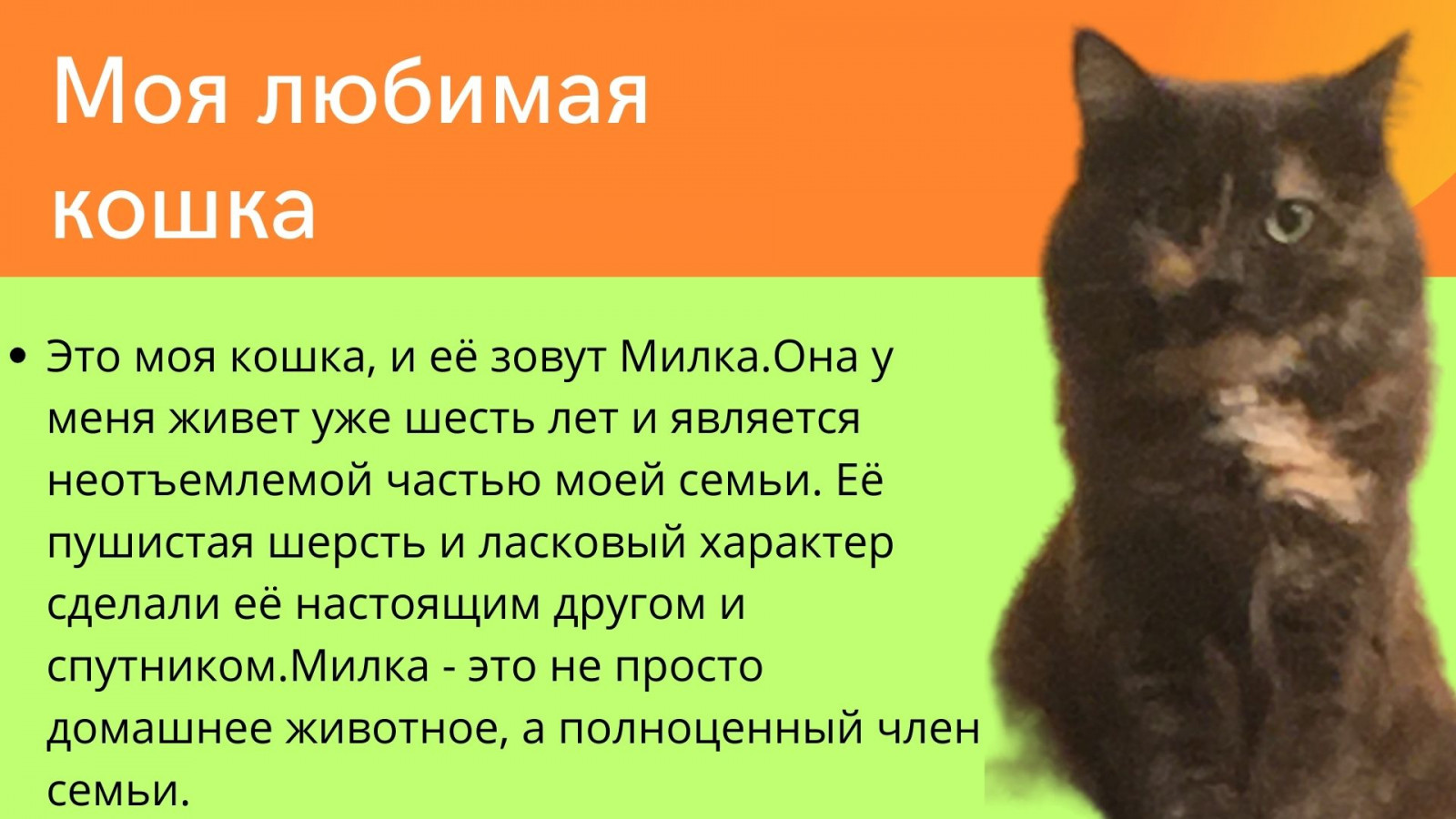 Моя любимая кошка

• Это моя кошка, и её зовут Милка.Она у меня живет уже шесть лет и является неотъемлемой частью моей семьи. Её пушистая шерсть и ласковый характер сделали её настоящим другом и спутником.Милка - это не просто домашнее животное, а полноценный член семьи.